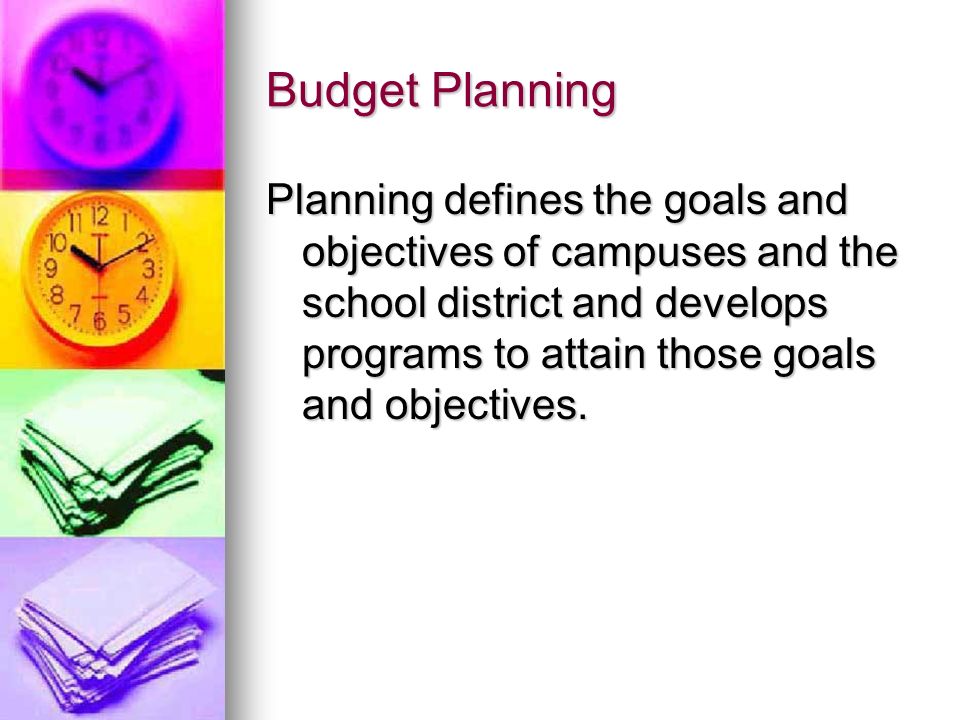 Budget Planning

Planning defines the goals and objectives of campuses and the school district and develops programs to attain those goals and objectives.